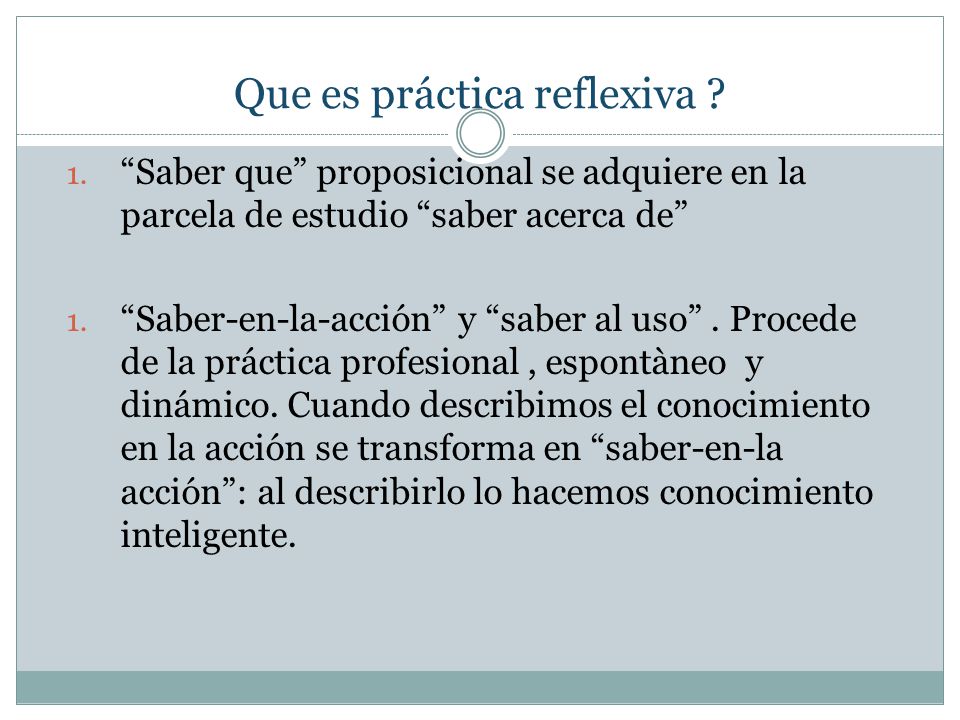 Que es práctica reflexiva ?

1. “Saber que” proposicional se adquiere en la parcela de estudio “saber acerca de”

1. “Saber-en-la-acción” y “saber al uso” . Procede de la práctica profesional , espontàneo y dinámico. Cuando describimos el conocimiento en la acción se transforma en “saber-en-la acción”: al describirlo lo hacemos conocimiento inteligente.